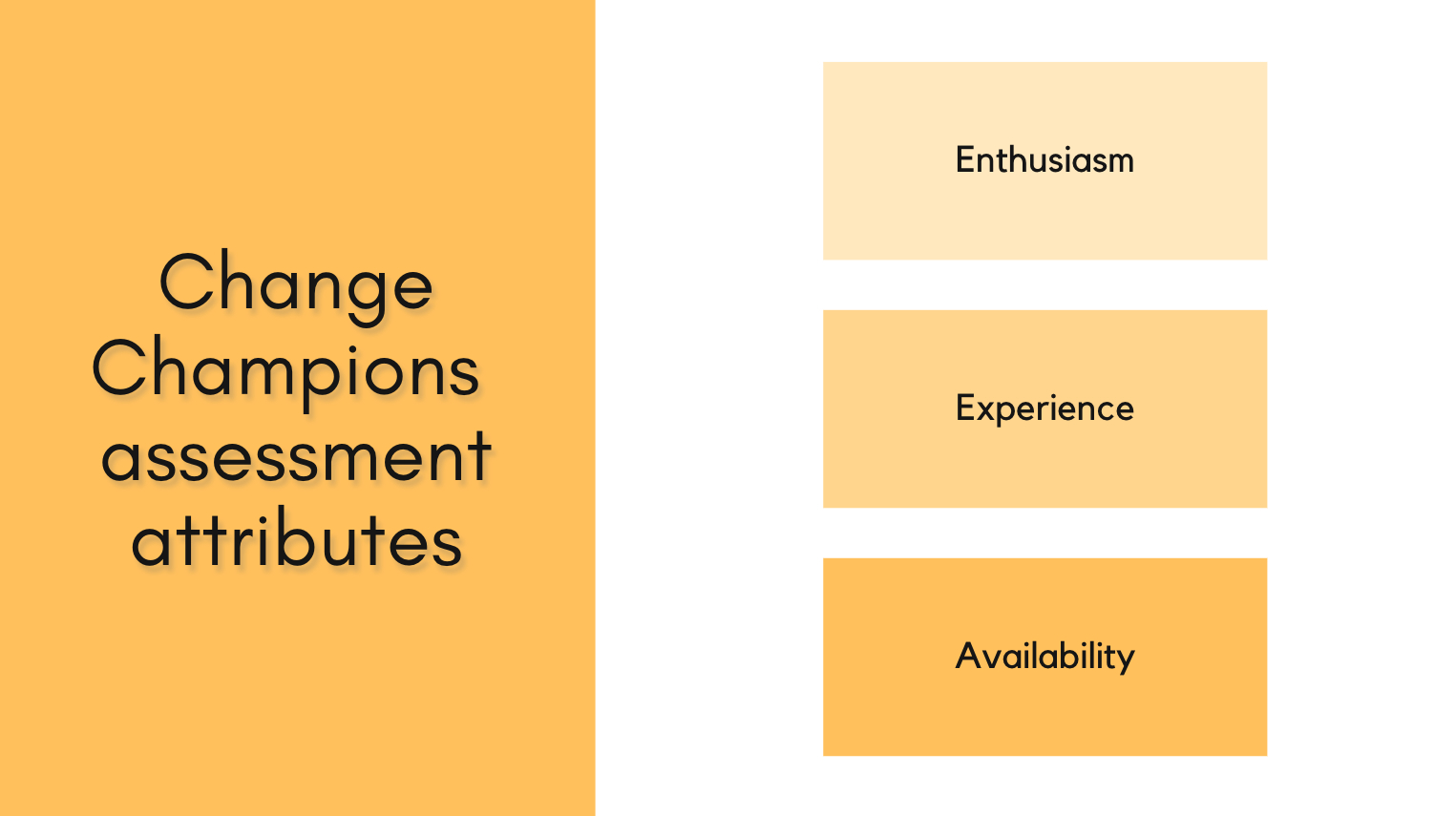 Change Champions assessment attributes

Enthusiasm

Experience

Availability